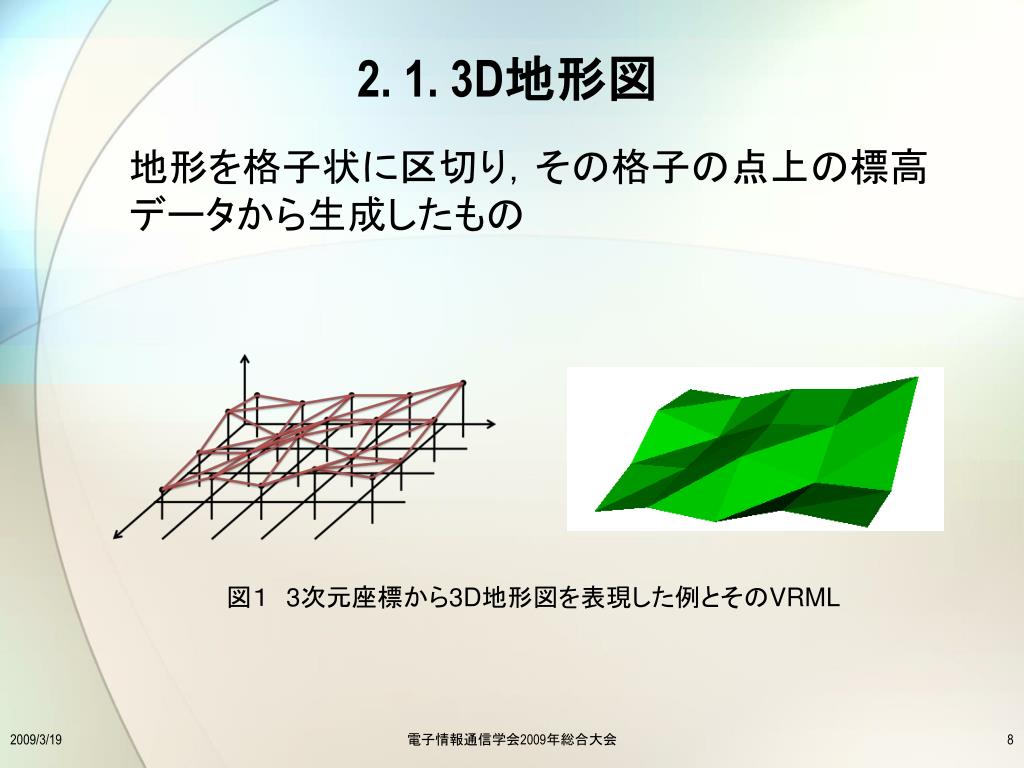 2. 1. 3D地形図

地形を格子状に区切り，その格子の点上の標高データから生成したもの

図１　3次元座標から3D地形図を表現した例とそのVRML

2009/3/19

電子情報通信学会2009年総合大会

8